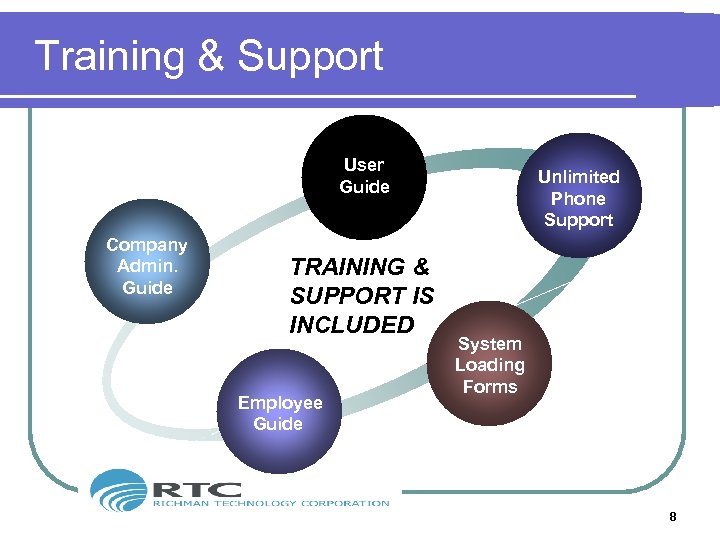 Training & Support

User Guide

Unlimited Phone Support

Company Admin. Guide

TRAINING & SUPPORT IS INCLUDED

System Loading Forms

Employee Guide

RTC
RICHMAN TECHNOLOGY CORPORATION

8